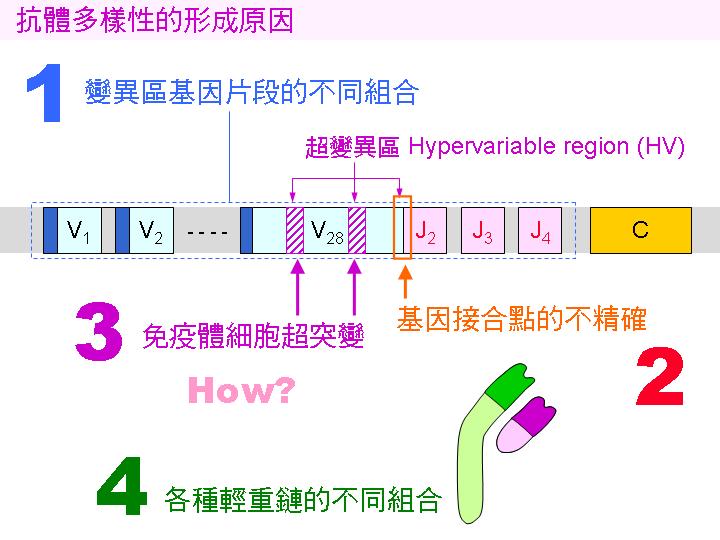 抗體多樣性的形成原因

1 變異區基因片段的不同組合

超變異區 Hypervariable region (HV)

$V_1$ $V_2$ ---- $V_{28}$ $J_2$ $J_3$ $J_4$ C

3 免疫體細胞超突變

基因接合點的不精確

2

How?

4 各種輕重鏈的不同組合